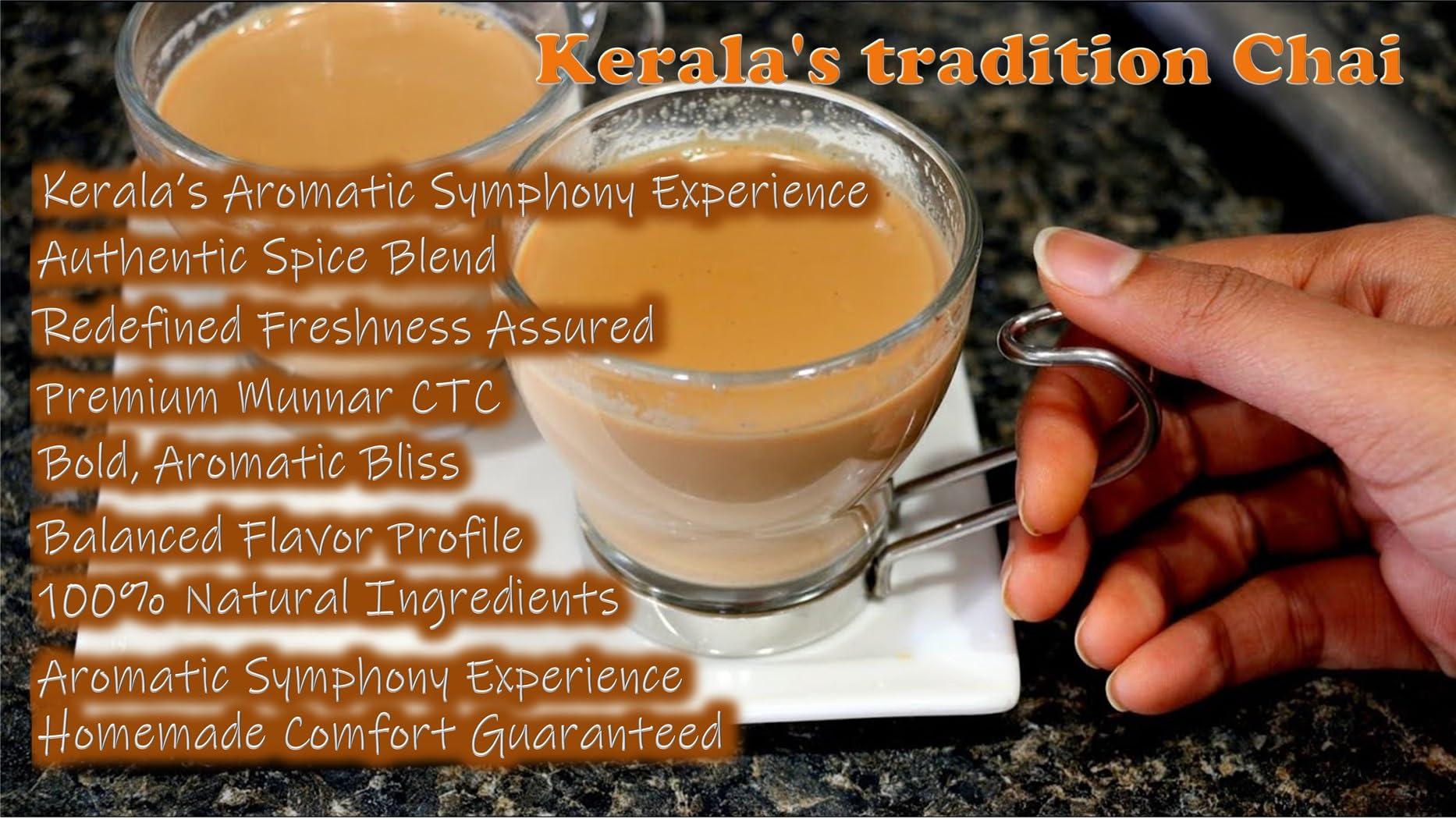 Kerala's tradition Chai

Kerala's Aromatic Symphony Experience
Authentic Spice Blend
Redefined Freshness Assured
Premium Munnar CTC
Bold, Aromatic Bliss
Balanced Flavor Profile
100% Natural Ingredients
Aromatic Symphony Experience
Homemade Comfort Guaranteed